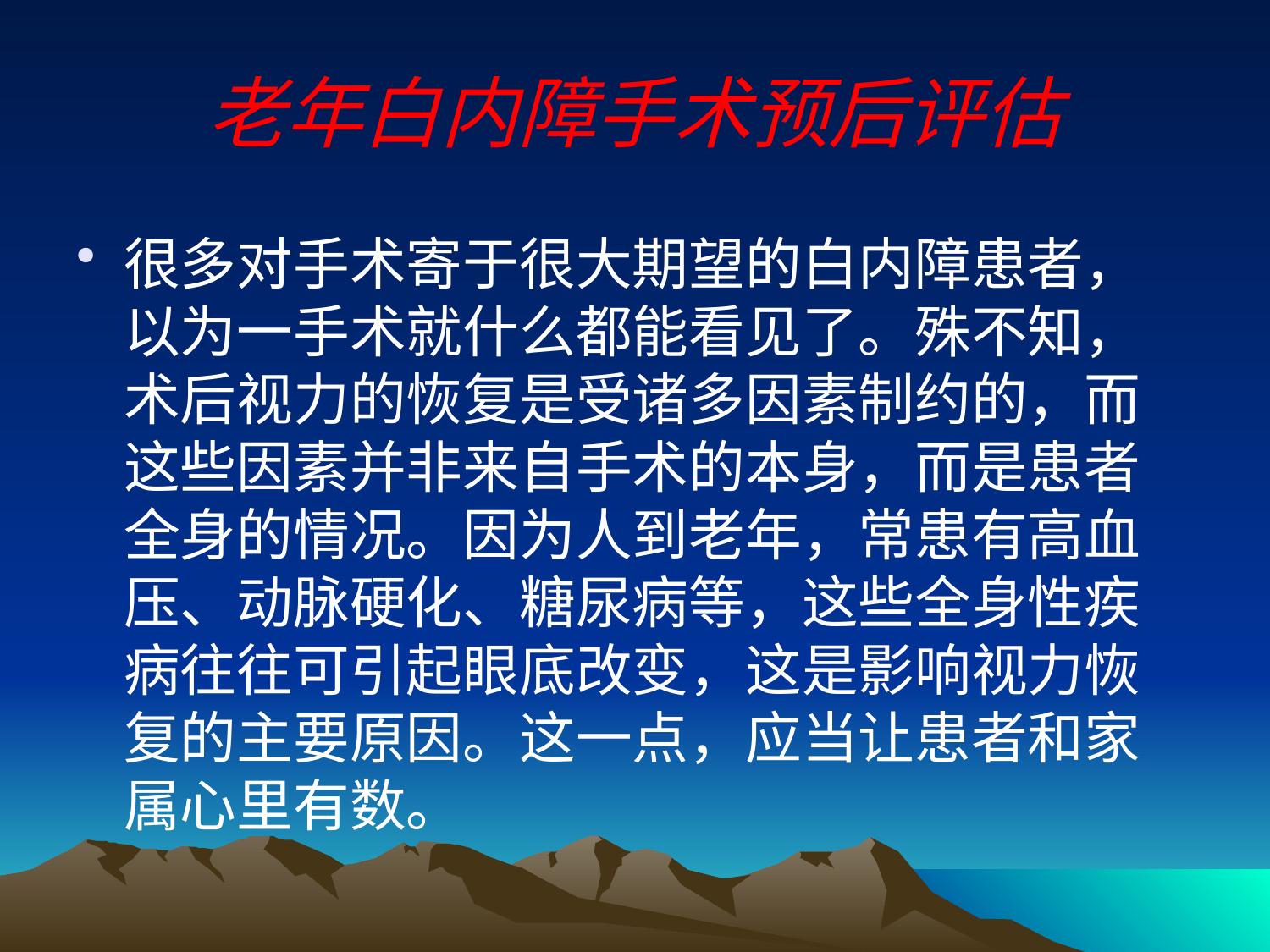 老年白内障手术预后评估

• 很多对手术寄于很大期望的白内障患者，以为一手术就什么都能看见了。殊不知，术后视力的恢复是受诸多因素制约的，而这些因素并非来自手术的本身，而是患者全身的情况。因为人到老年，常患有高血压、动脉硬化、糖尿病等，这些全身性疾病往往可引起眼底改变，这是影响视力恢复的主要原因。这一点，应当让患者和家属心里有数。